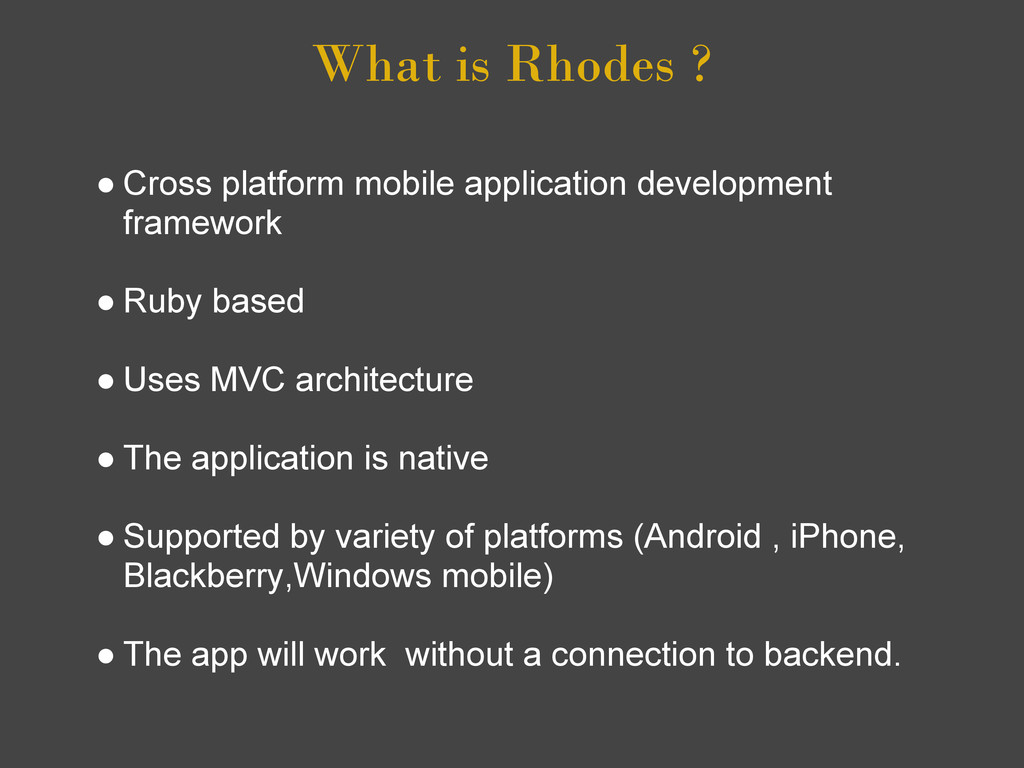 What is Rhodes ?

● Cross platform mobile application development framework

● Ruby based

● Uses MVC architecture

● The application is native

● Supported by variety of platforms (Android , iPhone, Blackberry,Windows mobile)

● The app will work without a connection to backend.